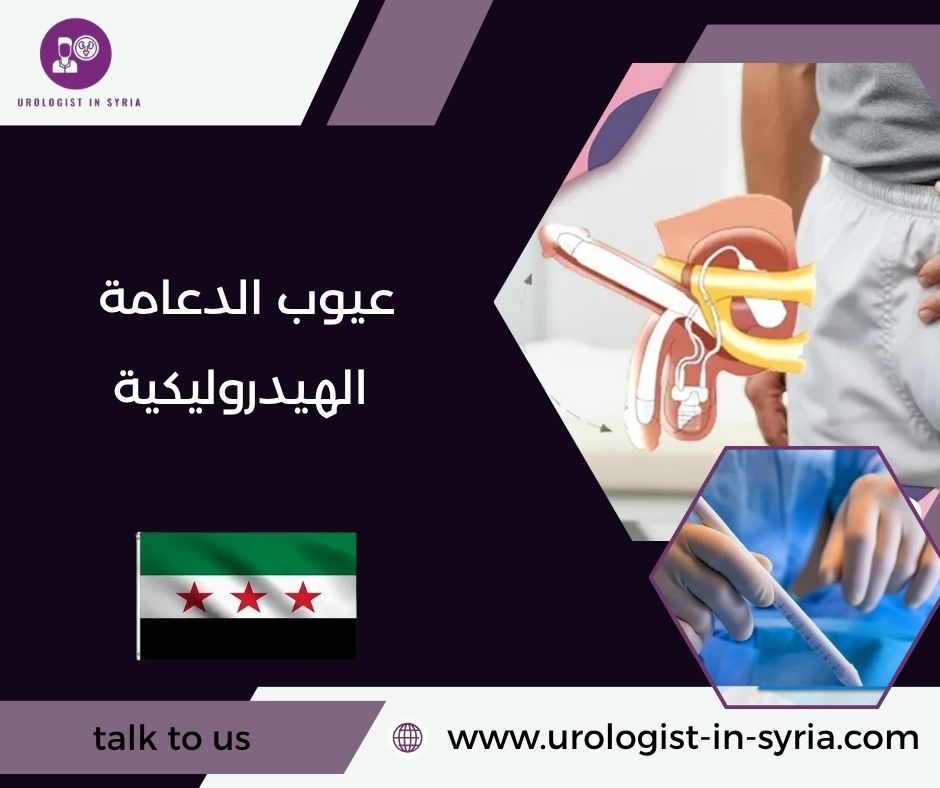 UROLOGIST IN SYRIA

عيوب الدعامة الهيدروليكية

talk to us

www.urologist-in-syria.com